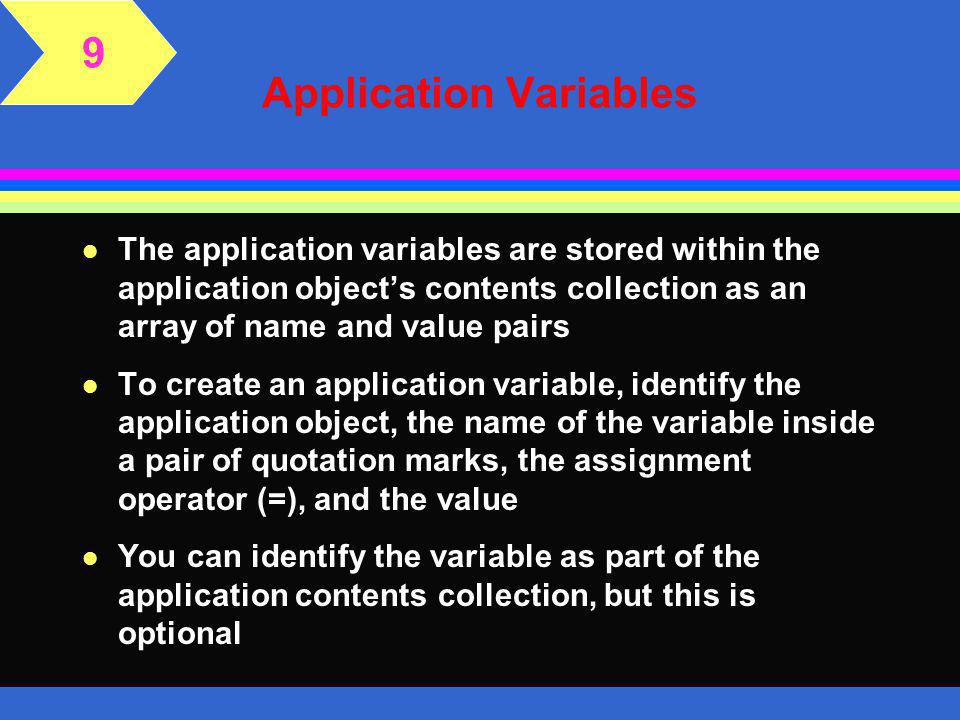 9

Application Variables

- The application variables are stored within the application object’s contents collection as an array of name and value pairs
- To create an application variable, identify the application object, the name of the variable inside a pair of quotation marks, the assignment operator (=), and the value
- You can identify the variable as part of the application contents collection, but this is optional